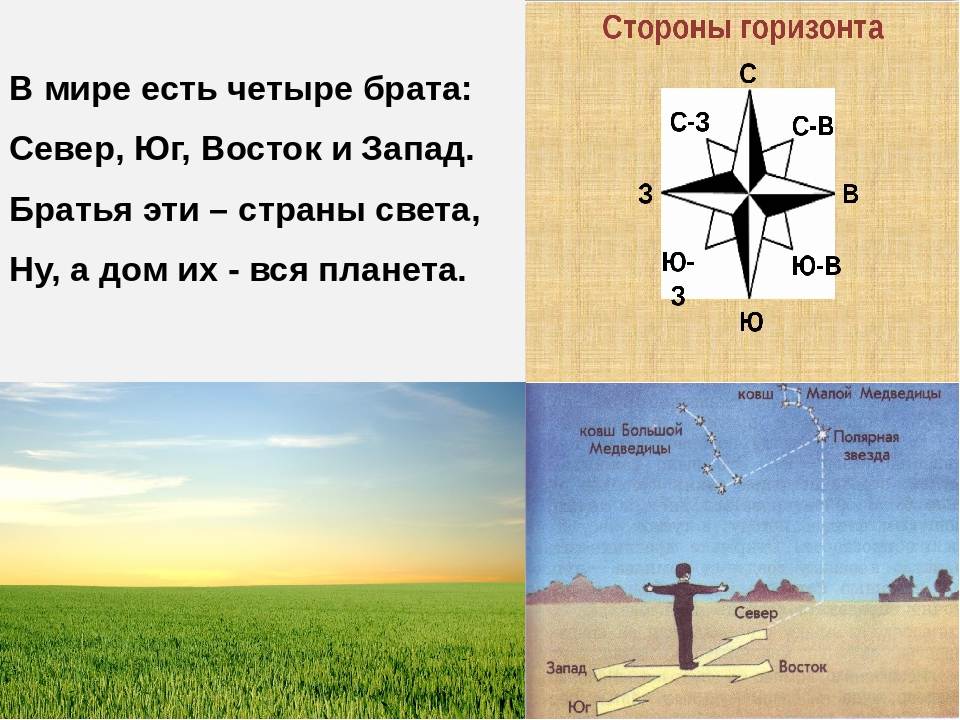 В мире есть четыре брата:
Север, Юг, Восток и Запад.
Братья эти – страны света,
Ну, а дом их - вся планета.

Стороны горизонта

С
С-З
С-В
З
В
Ю-З
Ю-В
Ю

ковш Малой Медведицы
ковш Большой Медведицы
Полярная звезда
Север
Запад
Восток
Юг